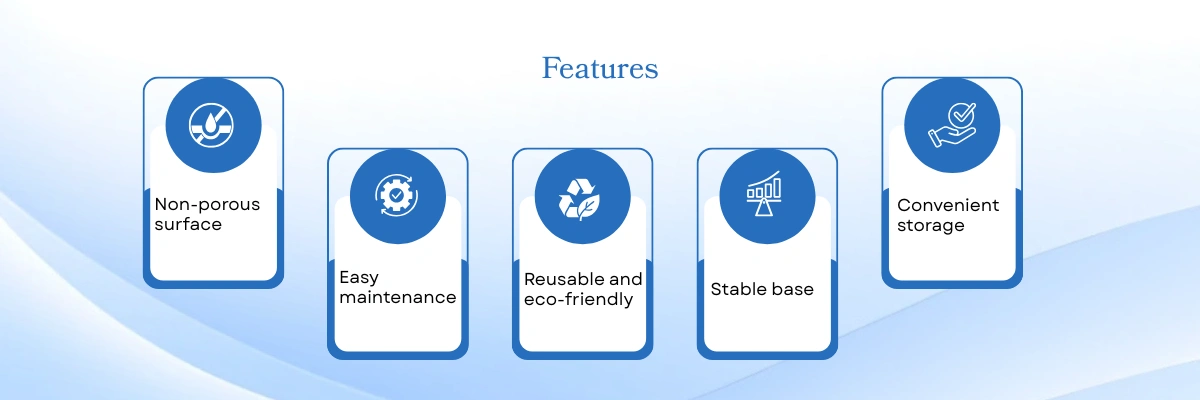 Features

Non-porous surface

Easy maintenance

Reusable and eco-friendly

Stable base

Convenient storage